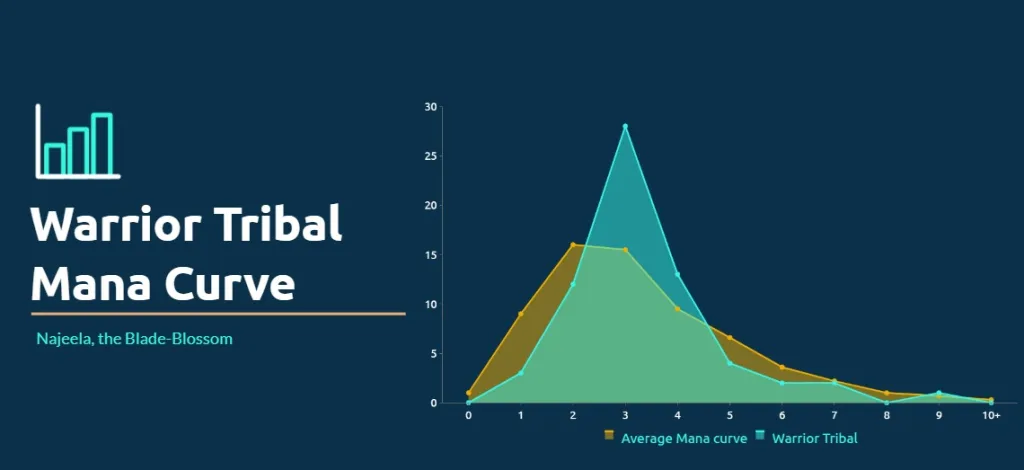 Warrior Tribal Mana Curve

Najeela, the Blade-Blossom

30
25
20
15
10
5
0

0 1 2 3 4 5 6 7 8 9 10+

Average Mana curve Warrior Tribal